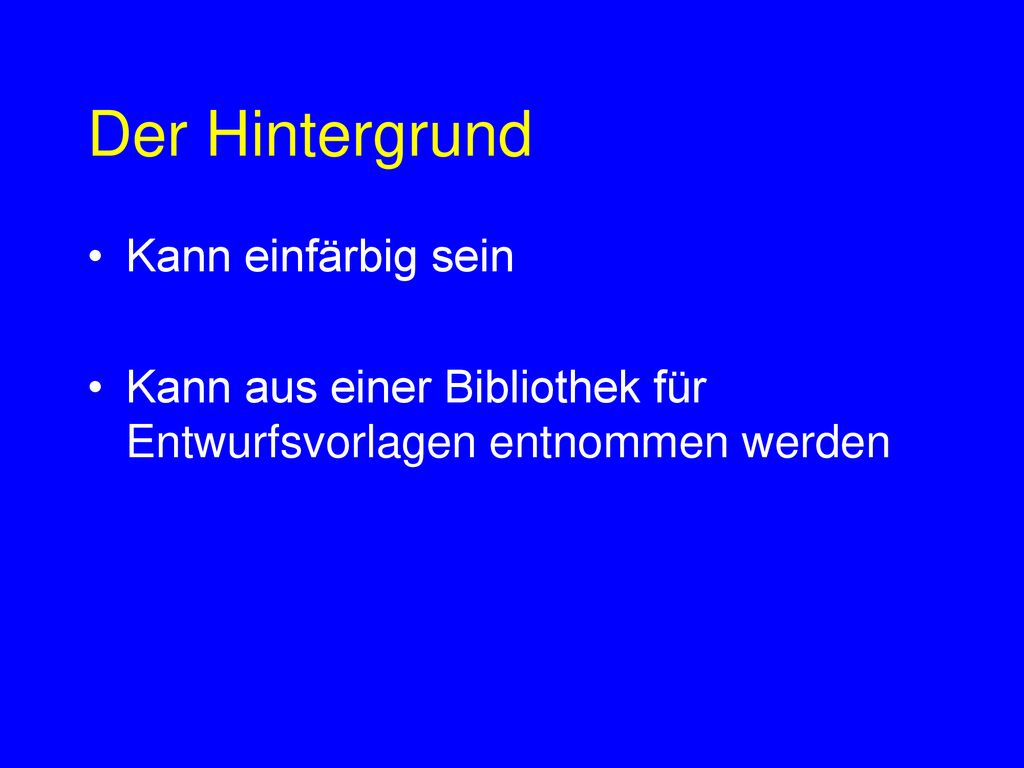 Der Hintergrund

• Kann einfärbig sein

• Kann aus einer Bibliothek für Entwurfsvorlagen entnommen werden